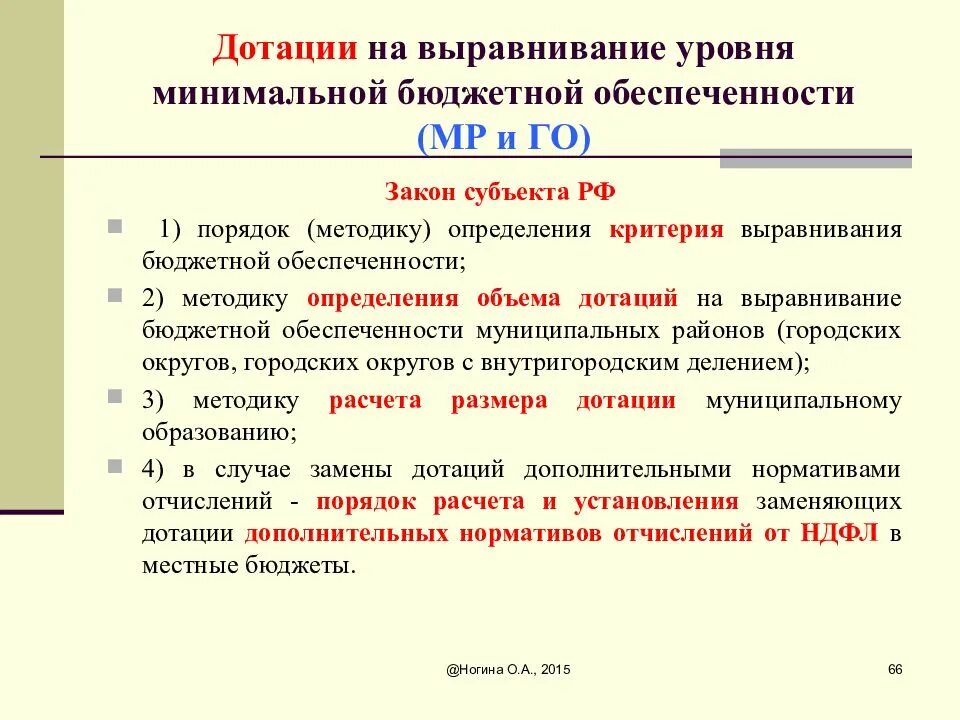 Дотации на выравнивание уровня минимальной бюджетной обеспеченности (МР и ГО)

Закон субъекта РФ

1) порядок (методику) определения критерия выравнивания бюджетной обеспеченности;

2) методику определения объема дотаций на выравнивание бюджетной обеспеченности муниципальных районов (городских округов, городских округов с внутригородским делением);

3) методику расчета размера дотации муниципальному образованию;

4) в случае замены дотаций дополнительными нормативами отчислений - порядок расчета и установления заменяющих дотации дополнительных нормативов отчислений от НДФЛ в местные бюджеты.

@Ногина О.А., 2015

66